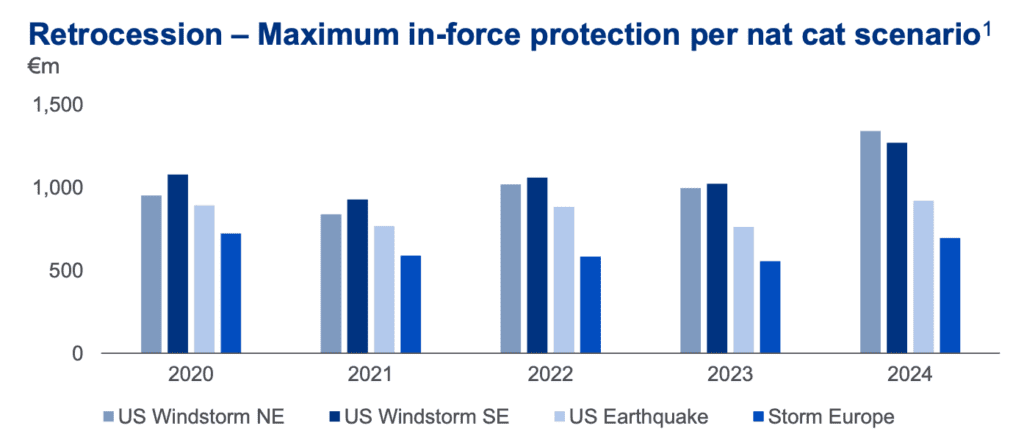 Retrocession – Maximum in-force protection per nat cat scenario$^1$

€m

1,500
1,000
500
0

2020
2021
2022
2023
2024

US Windstorm NE
US Windstorm SE
US Earthquake
Storm Europe